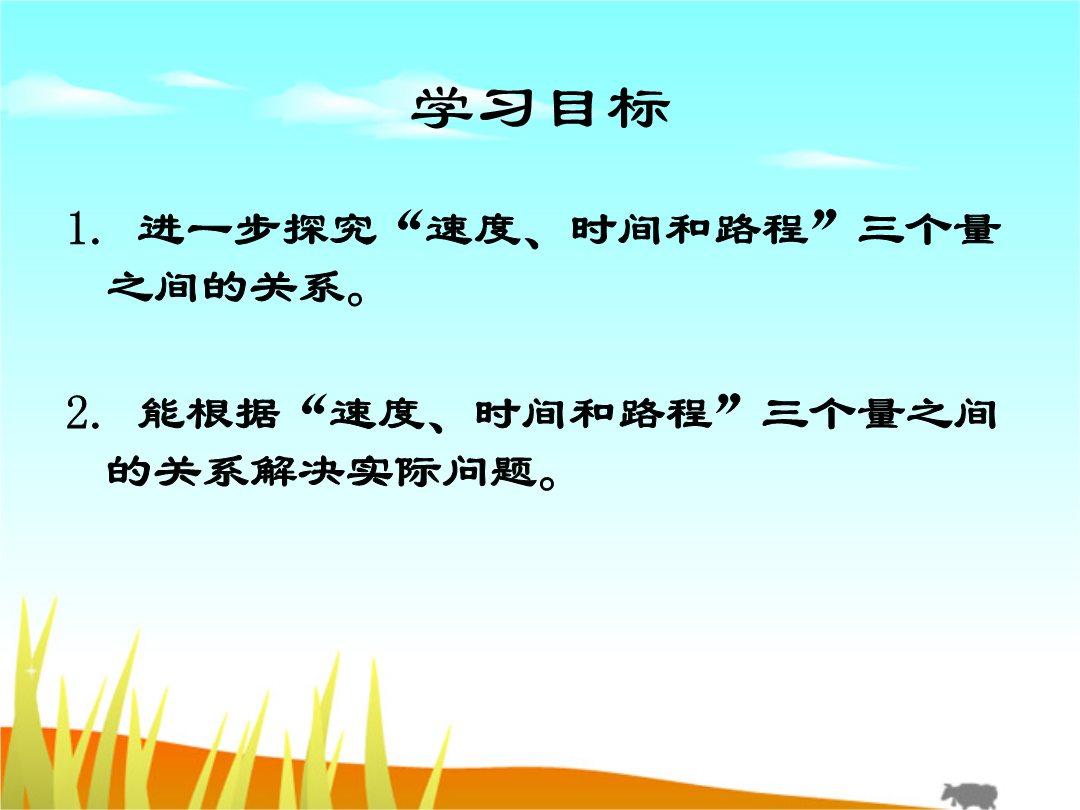 学习目标

1. 进一步探究“速度、时间和路程”三个量之间的关系。

2. 能根据“速度、时间和路程”三个量之间的关系解决实际问题。